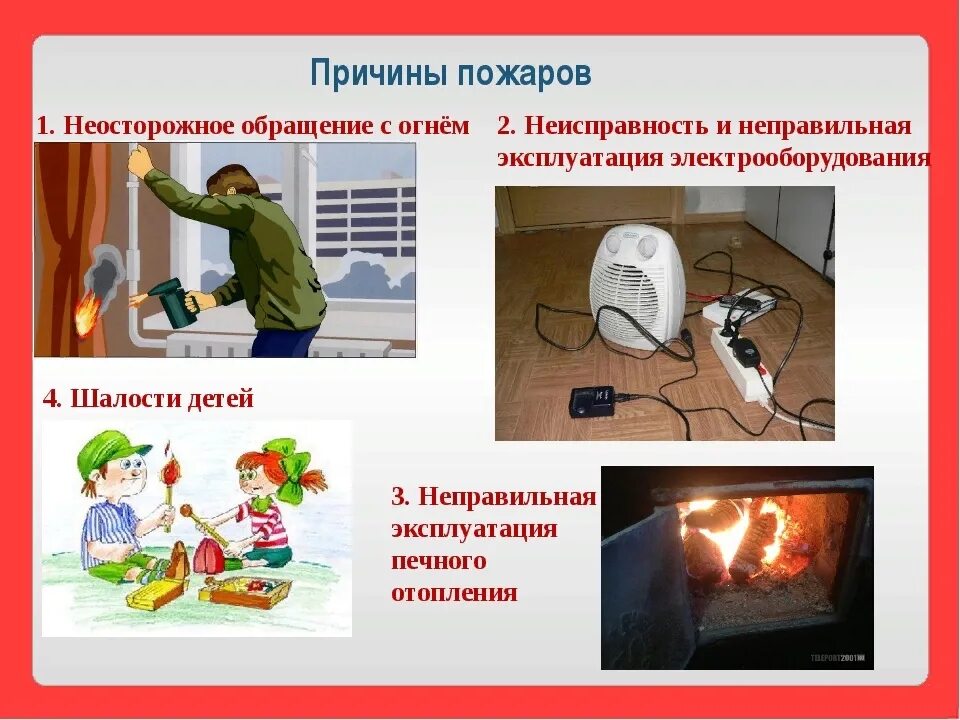 Причины пожаров

1. Неосторожное обращение с огнём

2. Неисправность и неправильная эксплуатация электрооборудования

4. Шалости детей

3. Неправильная эксплуатация печного отопления

TELEPORT2001